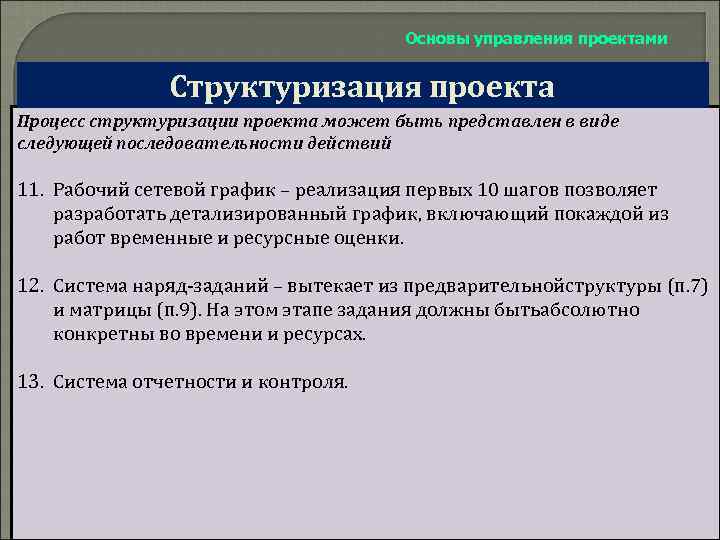 Основы управления проектами

Структуризация проекта

Процесс структуризации проекта может быть представлен в виде следующей последовательности действий

11. Рабочий сетевой график – реализация первых 10 шагов позволяет разработать детализированный график, включающий покаждой из работ временные и ресурсные оценки.

12. Система наряд-заданий – вытекает из предварительнойструктуры (п.7) и матрицы (п.9). На этом этапе задания должны бытьабсолютно конкретны во времени и ресурсах.

13. Система отчетности и контроля.